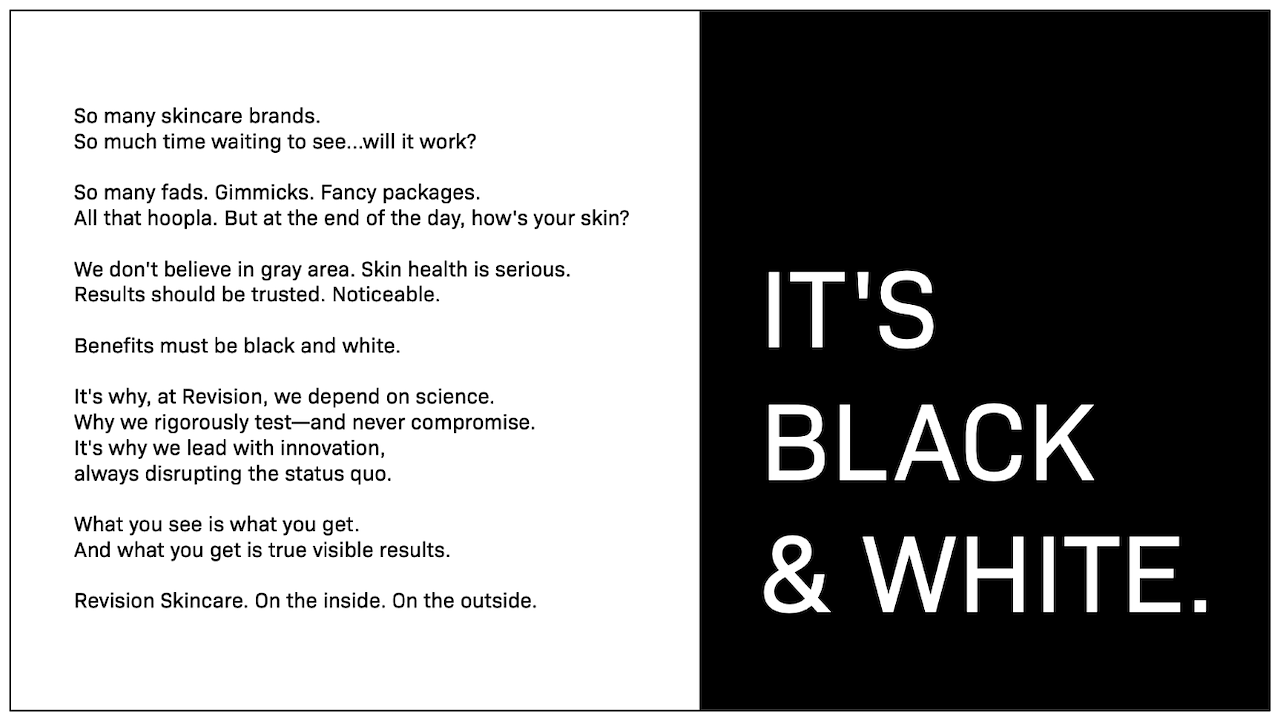 So many skincare brands.
So much time waiting to see...will it work?

So many fads. Gimmicks. Fancy packages.
All that hoopla. But at the end of the day, how's your skin?

We don't believe in gray area. Skin health is serious.
Results should be trusted. Noticeable.

Benefits must be black and white.

It's why, at Revision, we depend on science.
Why we rigorously test—and never compromise.
It's why we lead with innovation,
always disrupting the status quo.

What you see is what you get.
And what you get is true visible results.

Revision Skincare. On the inside. On the outside.

IT'S
BLACK
& WHITE.